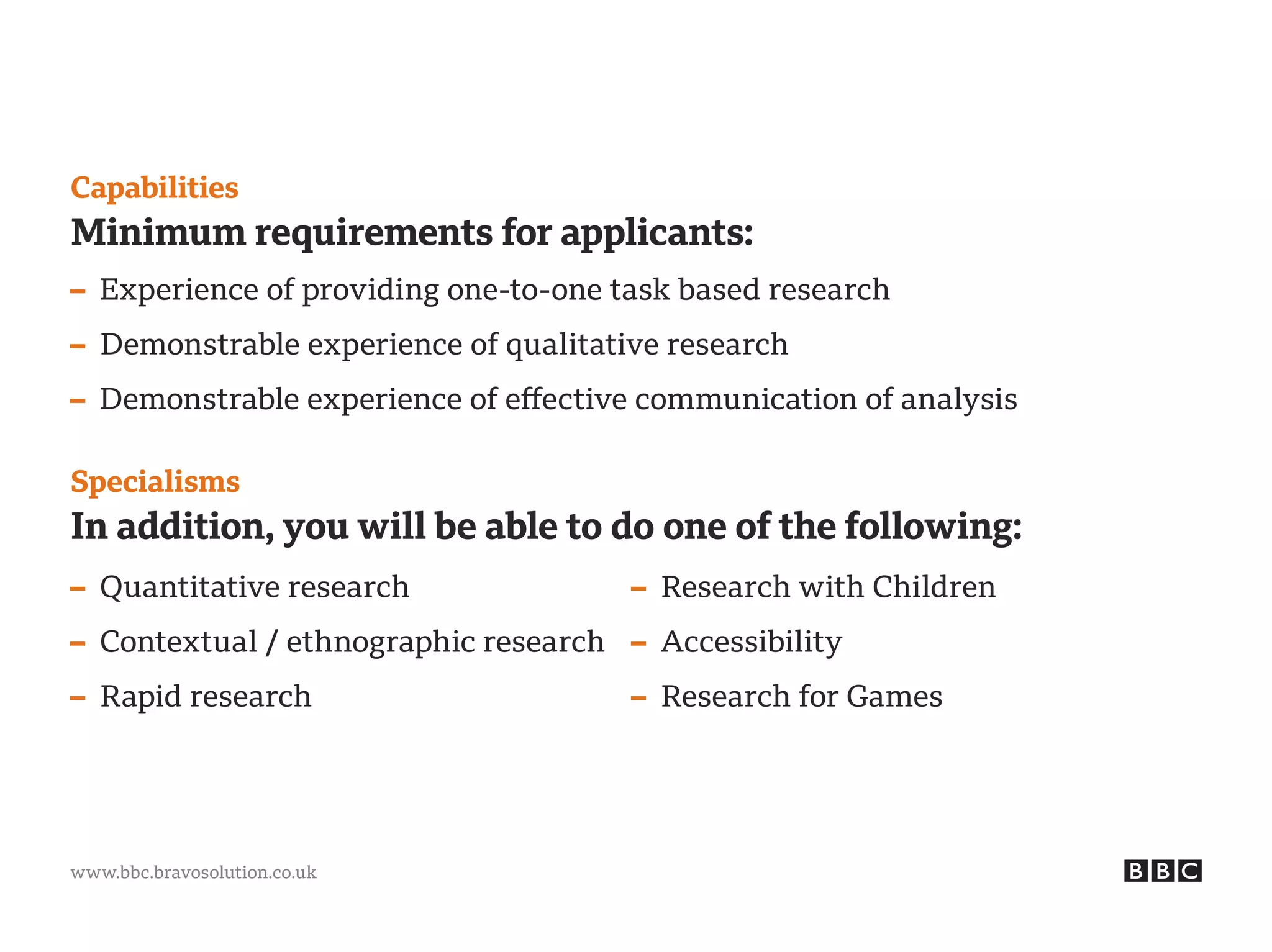 Capabilities

Minimum requirements for applicants:

– Experience of providing one-to-one task based research
– Demonstrable experience of qualitative research
– Demonstrable experience of effective communication of analysis

Specialisms

In addition, you will be able to do one of the following:

– Quantitative research
– Contextual / ethnographic research
– Rapid research

– Research with Children
– Accessibility
– Research for Games

www.bbc.bravosolution.co.uk

BBC